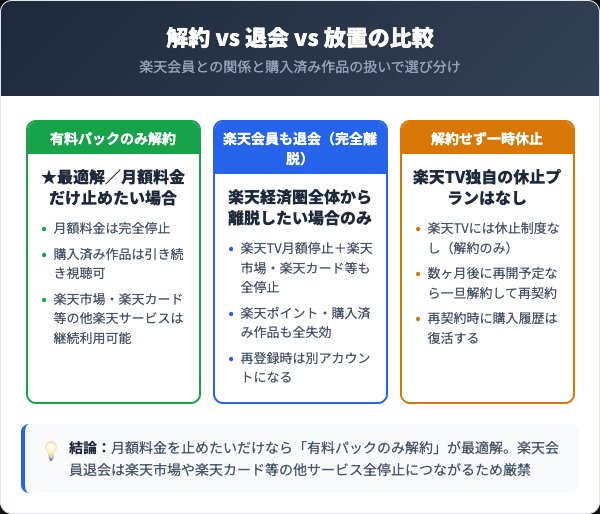 解約 vs 退会 vs 放置の比較

楽天会員との関係と購入済み作品の扱いで選び分け

有料パックのみ解約

★最適解／月額料金だけ止めたい場合

- 月額料金は完全停止
- 購入済み作品は引き続き視聴可
- 楽天市場・楽天カード等の他楽天サービスは継続利用可能

楽天会員も退会（完全離脱）

楽天経済圏全体から離脱したい場合のみ

- 楽天TV月額停止＋楽天市場・楽天カード等も全停止
- 楽天ポイント・購入済み作品も全失効
- 再登録時は別アカウントになる

解約せず一時休止

楽天TV独自の休止プランはなし

- 楽天TVには休止制度なし（解約のみ）
- 数ヶ月後に再開予定なら一旦解約して再契約
- 再契約時に購入履歴は復活する

結論：月額料金を止めたいだけなら「有料パックのみ解約」が最適解。楽天会員退会は楽天市場や楽天カード等の他サービス全停止につながるため厳禁